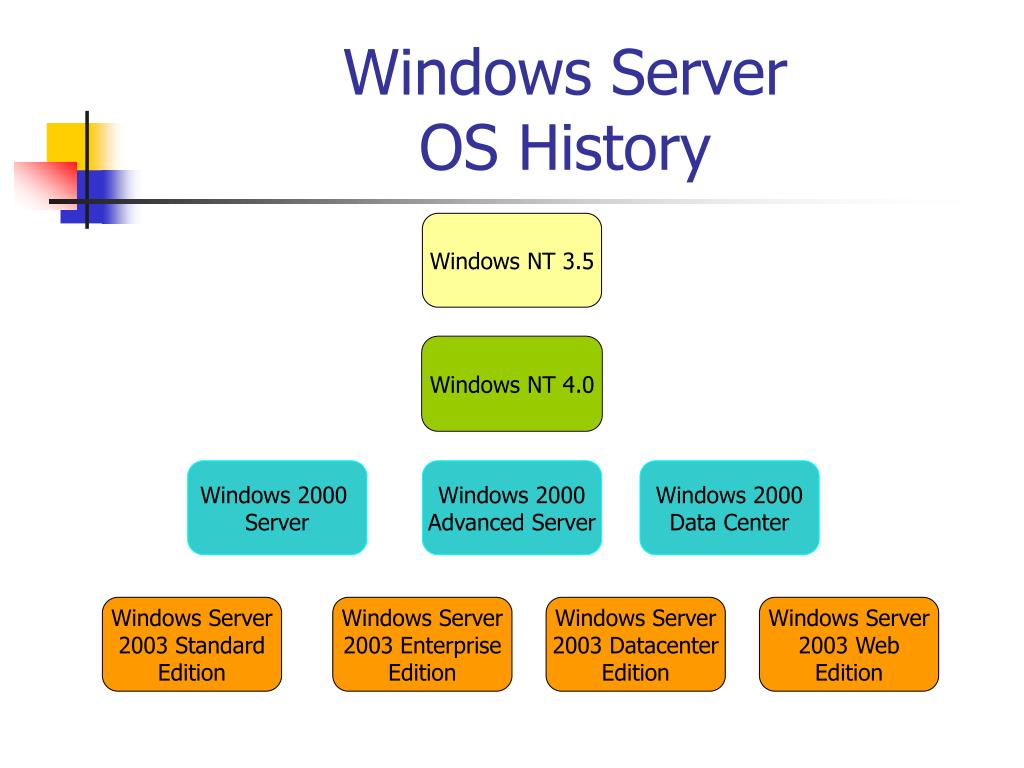 Windows Server OS History

Windows NT 3.5

Windows NT 4.0

Windows 2000 Server

Windows 2000 Advanced Server

Windows 2000 Data Center

Windows Server 2003 Standard Edition

Windows Server 2003 Enterprise Edition

Windows Server 2003 Datacenter Edition

Windows Server 2003 Web Edition